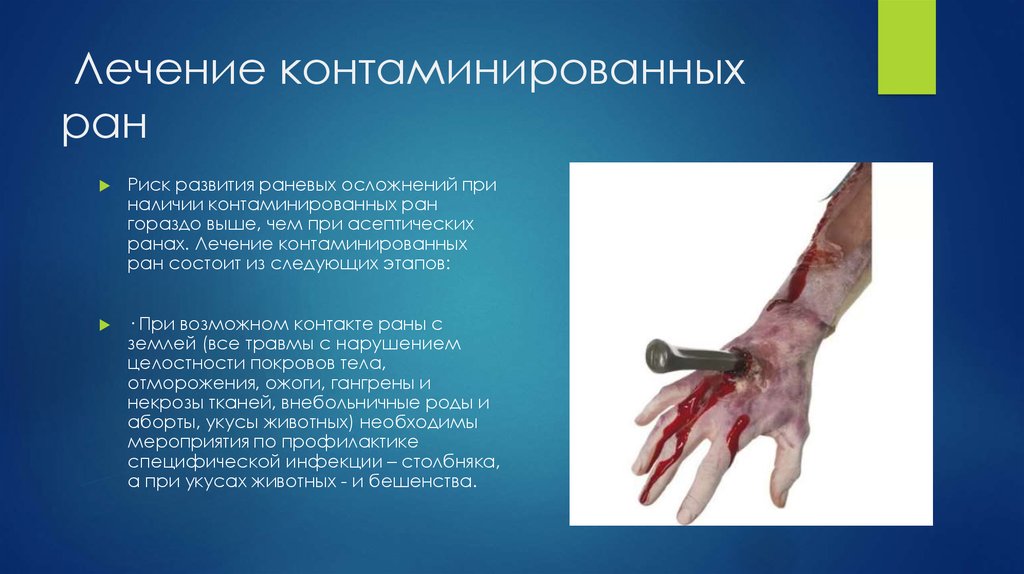 Лечение контаминированных ран

Риск развития раневых осложнений при наличии контаминированных ран гораздо выше, чем при асептических ранах. Лечение контаминированных ран состоит из следующих этапов:

· При возможном контакте раны с землей (все травмы с нарушением целостности покровов тела, отморожения, ожоги, гангрены и некрозы тканей, внебольничные роды и аборты, укусы животных) необходимы мероприятия по профилактике специфической инфекции – столбняка, а при укусах животных - и бешенства.